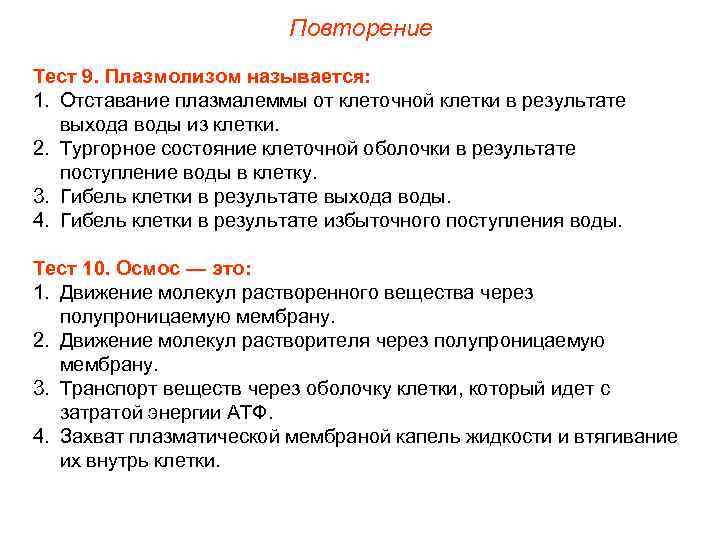 Повторение

Тест 9. Плазмолизом называется:
1. Отставание плазмалеммы от клеточной клетки в результате выхода воды из клетки.
2. Тургорное состояние клеточной оболочки в результате поступление воды в клетку.
3. Гибель клетки в результате выхода воды.
4. Гибель клетки в результате избыточного поступления воды.

Тест 10. Осмос — это:
1. Движение молекул растворенного вещества через полупроницаемую мембрану.
2. Движение молекул растворителя через полупроницаемую мембрану.
3. Транспорт веществ через оболочку клетки, который идет с затратой энергии АТФ.
4. Захват плазматической мембраной капель жидкости и втягивание их внутрь клетки.